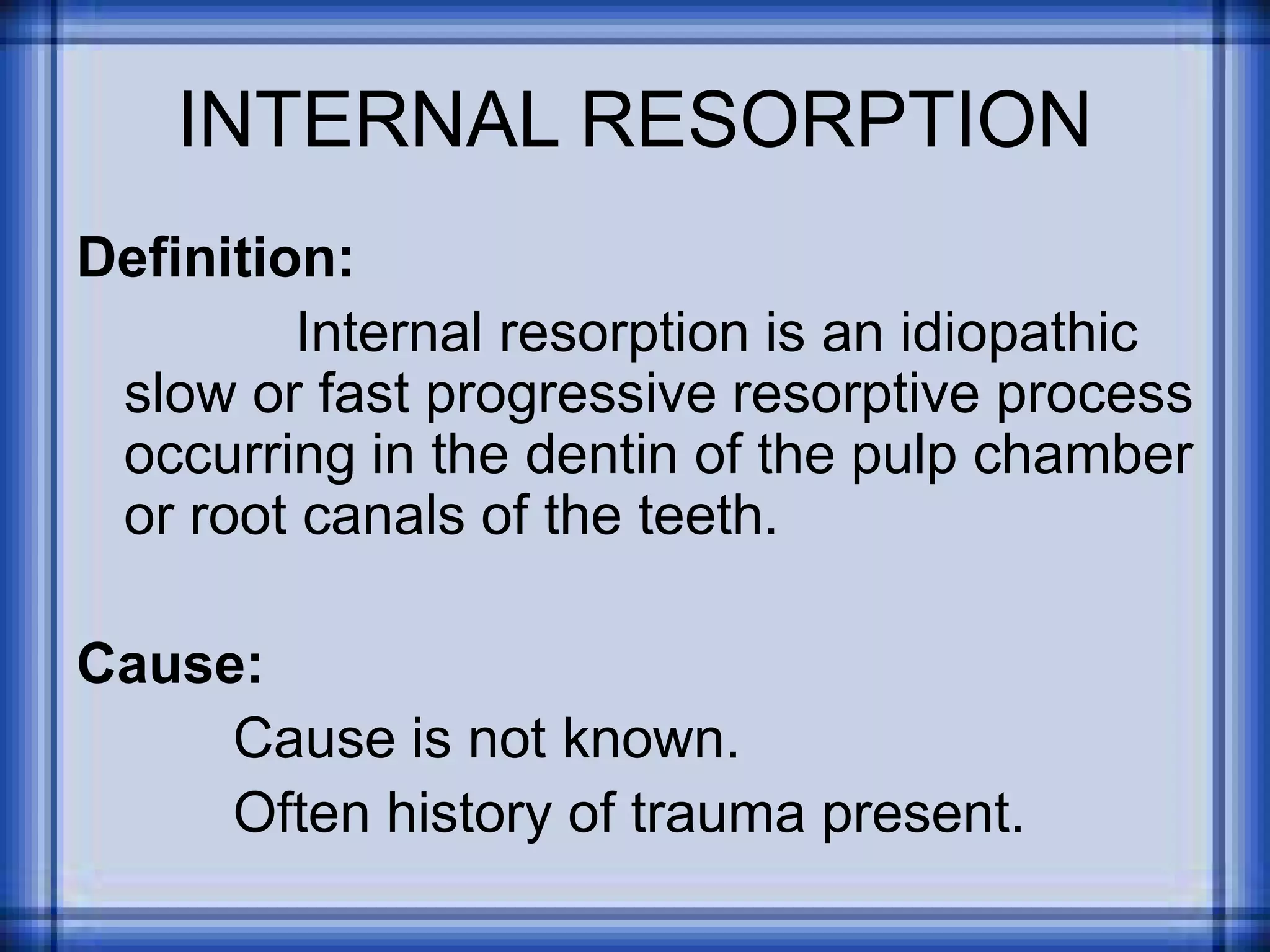 INTERNAL RESORPTION

Definition:

Internal resorption is an idiopathic slow or fast progressive resorptive process occurring in the dentin of the pulp chamber or root canals of the teeth.

Cause:

Cause is not known.

Often history of trauma present.